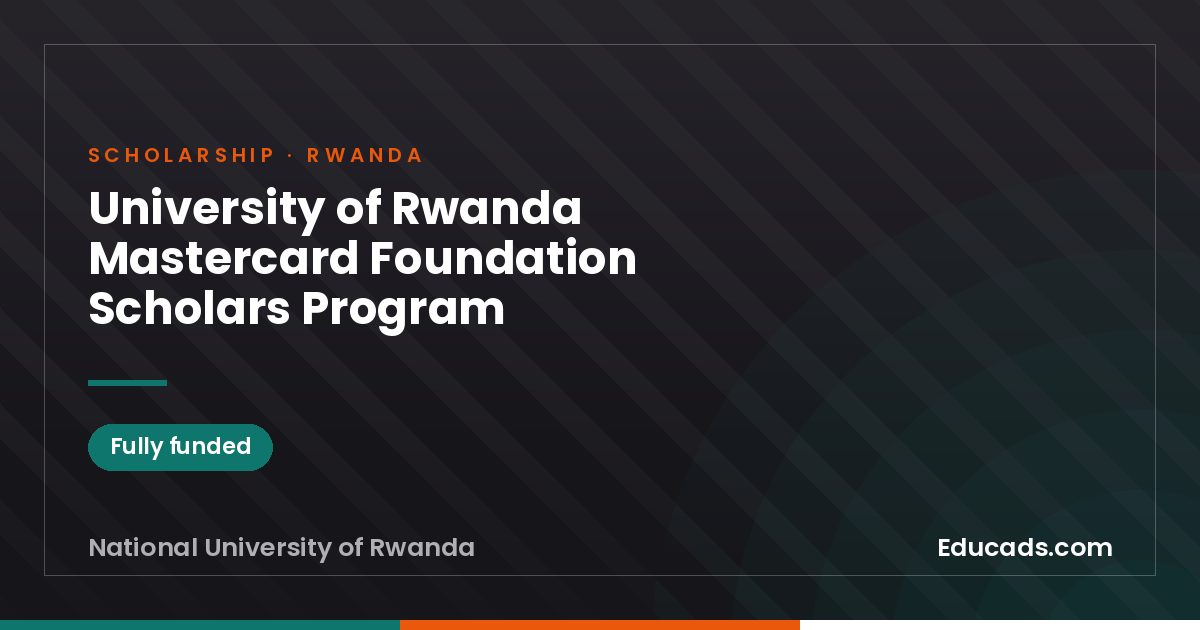 SCHOLARSHIP · RWANDA

University of Rwanda Mastercard Foundation Scholars Program

Fully funded

National University of Rwanda

Educads.com